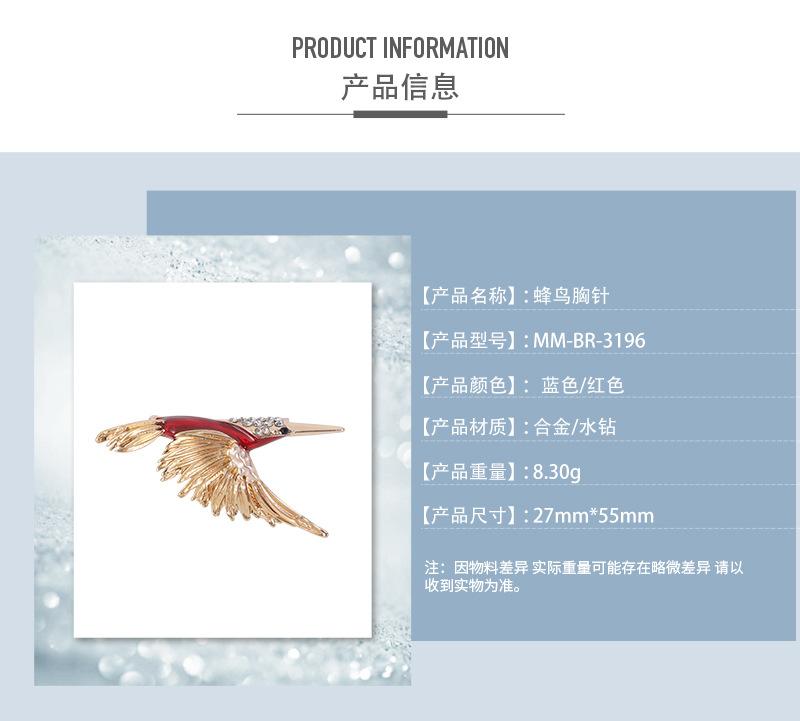 PRODUCT INFORMATION
产品信息

【产品名称】: 蜂鸟胸针

【产品型号】: MM-BR-3196

【产品颜色】: 蓝色/红色

【产品材质】: 合金/水钻

【产品重量】: 8.30g

【产品尺寸】: 27mm*55mm

注：因物料差异 实际重量可能存在略微差异 请以收到实物为准。